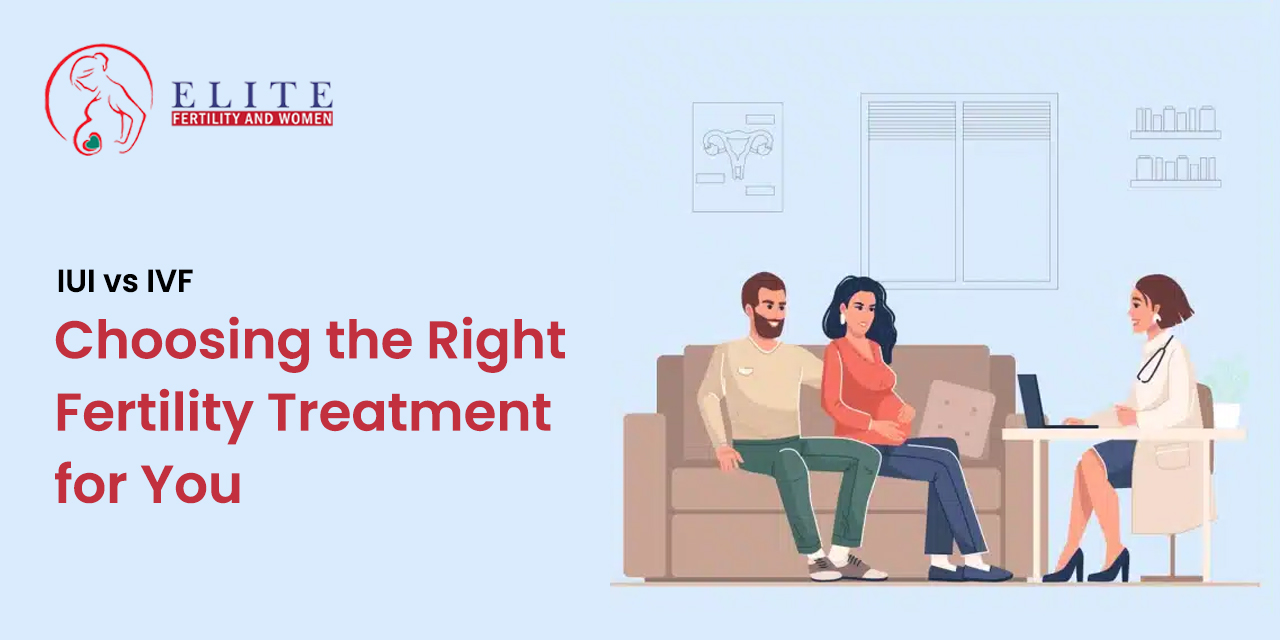 ELITE
FERTILITY AND WOMEN

IUI vs IVF

Choosing the Right Fertility Treatment for You